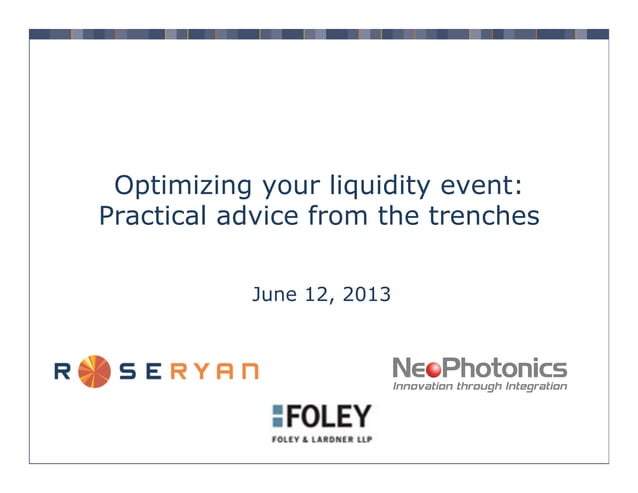 Optimizing your liquidity event: Practical advice from the trenches

June 12, 2013

ROSERYAN

NeoPhotonics
Innovation through Integration

FOLEY
FOLEY & LARDNER LLP